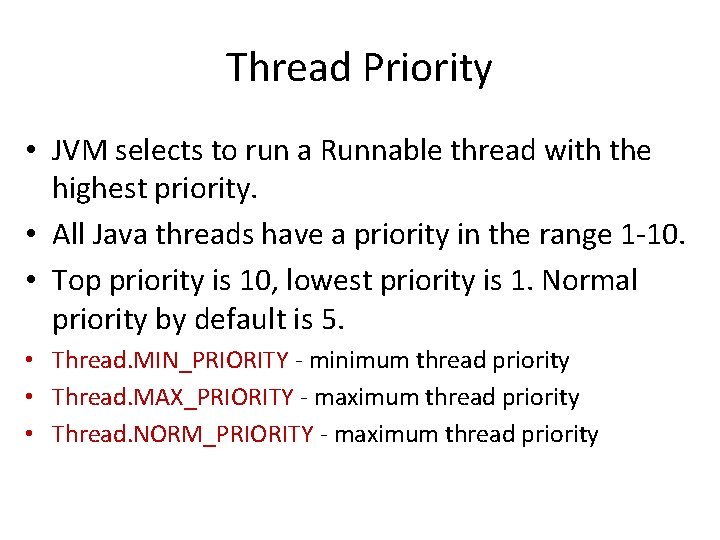 Thread Priority

• JVM selects to run a Runnable thread with the highest priority.
• All Java threads have a priority in the range 1-10.
• Top priority is 10, lowest priority is 1. Normal priority by default is 5.
• Thread.MIN_PRIORITY - minimum thread priority
• Thread.MAX_PRIORITY - maximum thread priority
• Thread.NORM_PRIORITY - maximum thread priority